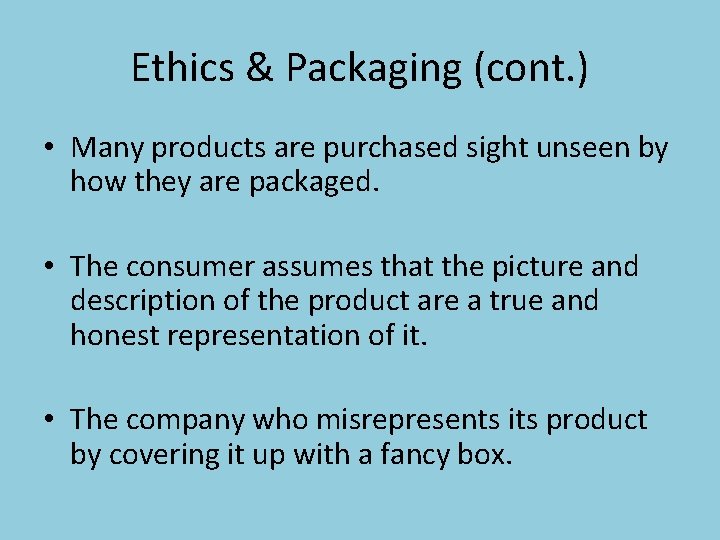 Ethics & Packaging (cont.)

• Many products are purchased sight unseen by how they are packaged.

• The consumer assumes that the picture and description of the product are a true and honest representation of it.

• The company who misrepresents its product by covering it up with a fancy box.